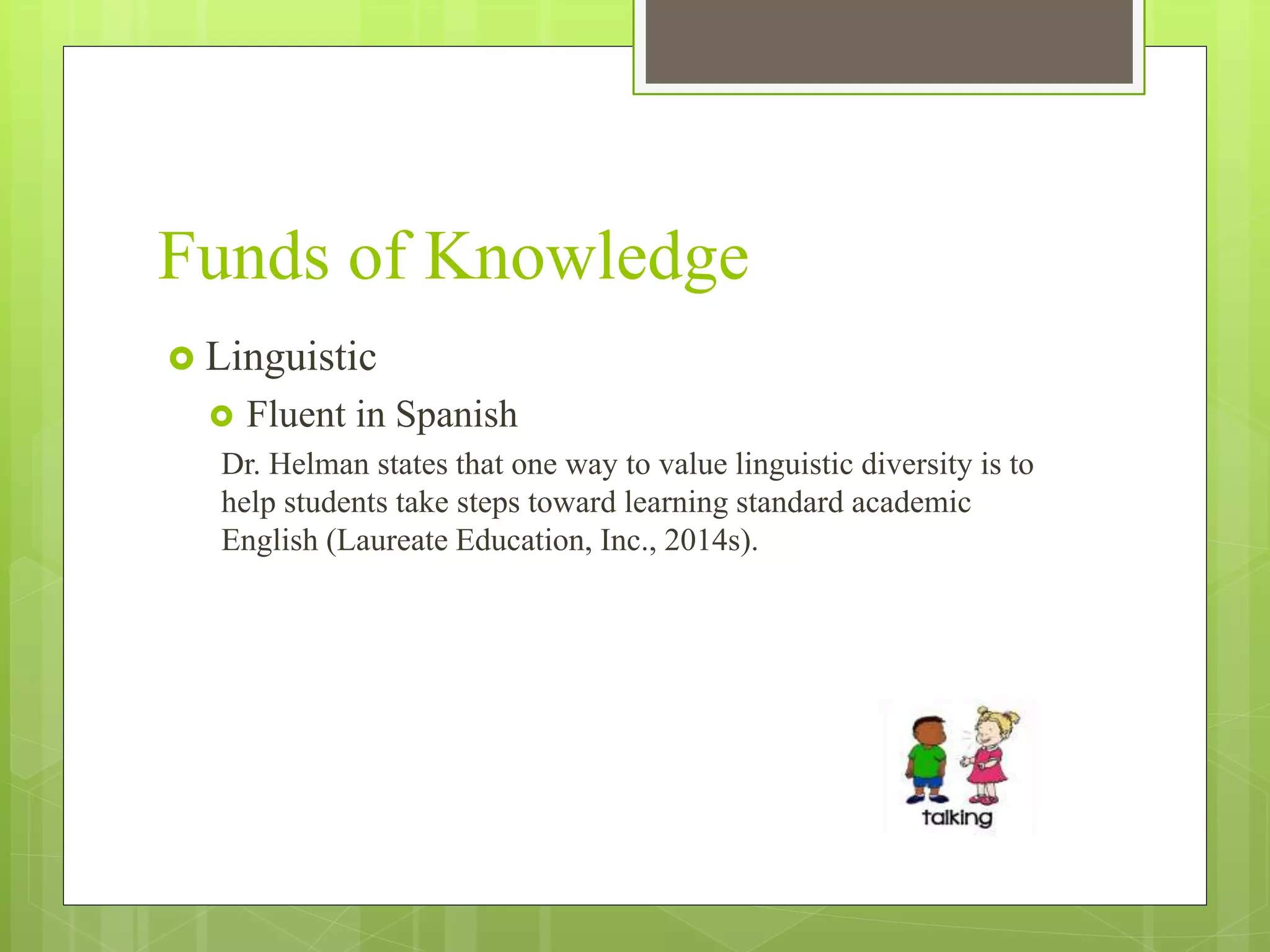 Funds of Knowledge

Linguistic

Fluent in Spanish

Dr. Helman states that one way to value linguistic diversity is to help students take steps toward learning standard academic English (Laureate Education, Inc., 2014s).

talking